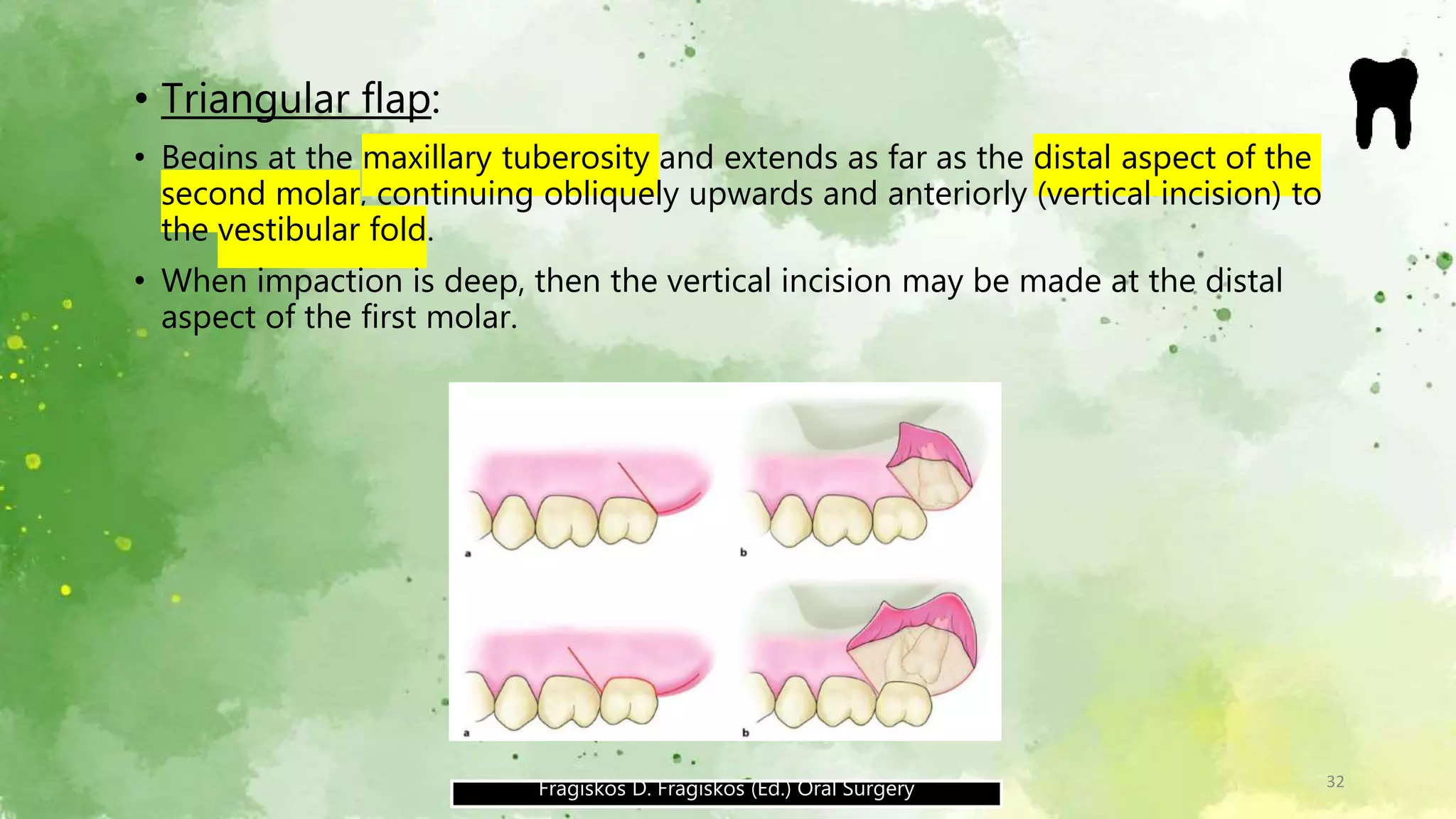 • Triangular flap:

• Begins at the maxillary tuberosity and extends as far as the distal aspect of the second molar, continuing obliquely upwards and anteriorly (vertical incision) to the vestibular fold.

• When impaction is deep, then the vertical incision may be made at the distal aspect of the first molar.

a

b

a

b

Fragiskos D. Fragiskos (Ed.) Oral Surgery

32